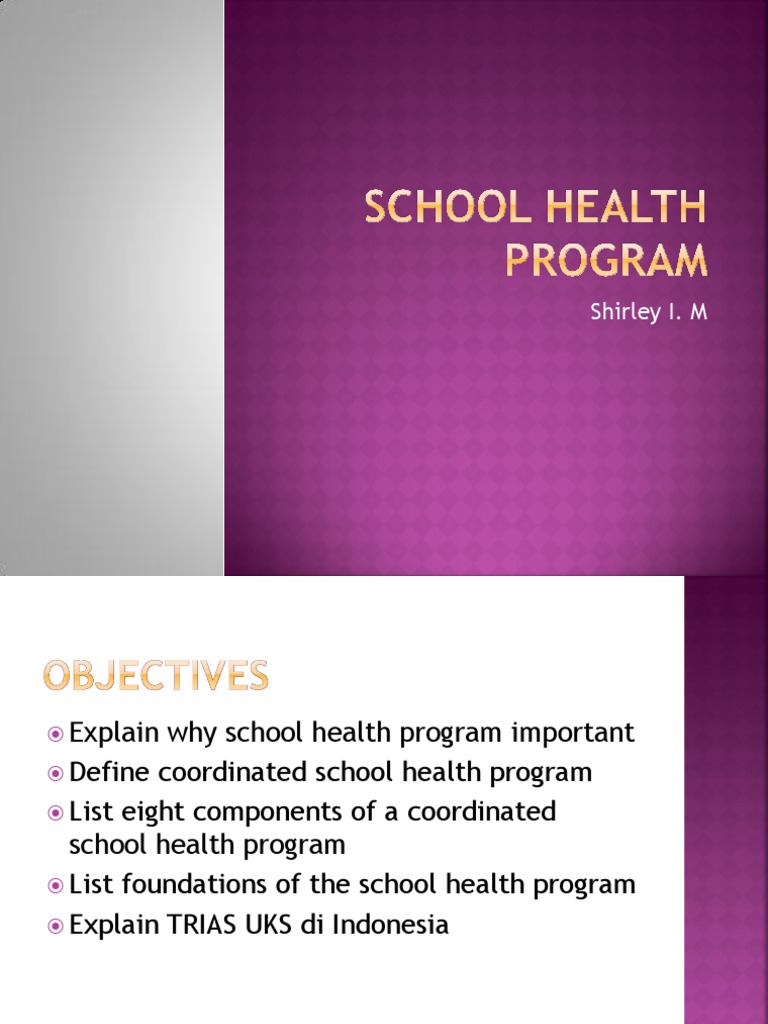 SCHOOL HEALTH PROGRAM

Shirley I. M

OBJECTIVES

Explain why school health program important
Define coordinated school health program
List eight components of a coordinated school health program
List foundations of the school health program
Explain TRIAS UKS di Indonesia